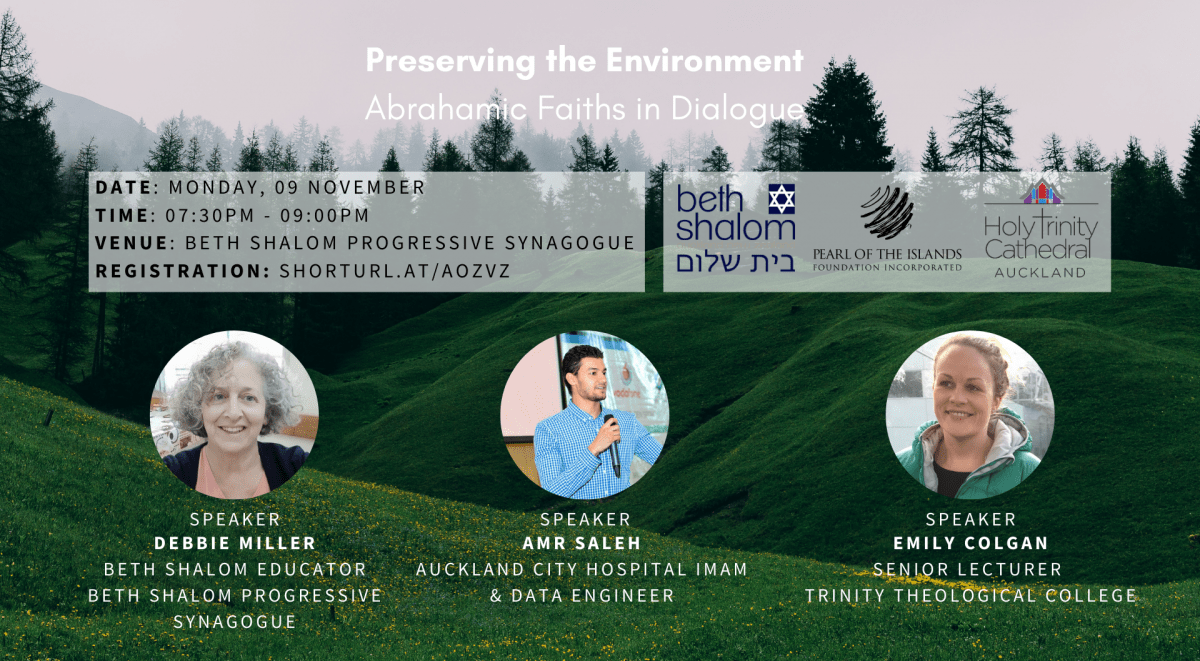 Preserving the Environment
Abrahamic Faiths in Dialogue

DATE: MONDAY, 09 NOVEMBER
TIME: 07:30PM - 09:00PM
VENUE: BETH SHALOM PROGRESSIVE SYNAGOGUE
REGISTRATION: SHORTURL.AT/AOZVZ

beth shalom
בית שלום

PEARL OF THE ISLANDS
FOUNDATION INCORPORATED

Holy Trinity Cathedral
AUCKLAND

SPEAKER
DEBBIE MILLER
BETH SHALOM EDUCATOR
BETH SHALOM PROGRESSIVE SYNAGOGUE

SPEAKER
AMR SALEH
AUCKLAND CITY HOSPITAL IMAM & DATA ENGINEER

SPEAKER
EMILY COLGAN
SENIOR LECTURER
TRINITY THEOLOGICAL COLLEGE